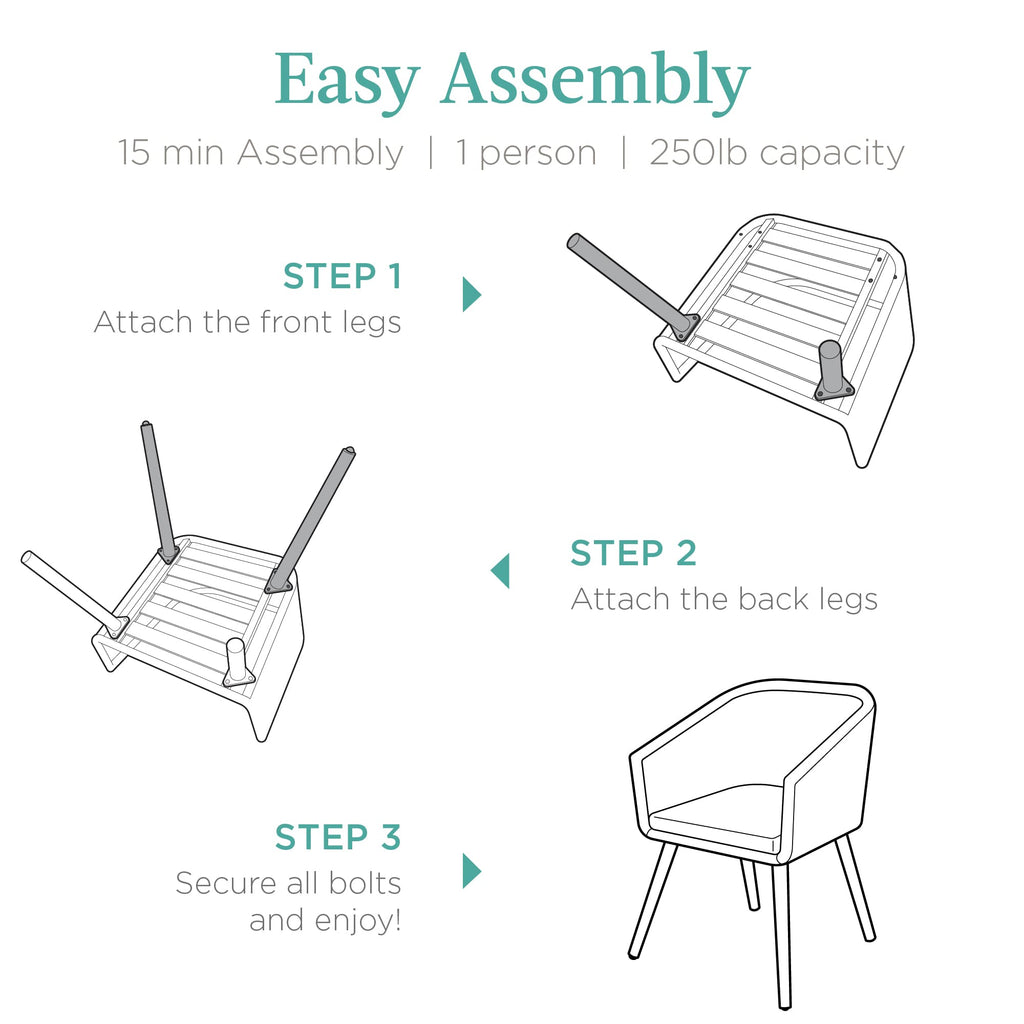 Easy Assembly

15 min Assembly | 1 person | 250lb capacity

STEP 1
Attach the front legs

STEP 2
Attach the back legs

STEP 3
Secure all bolts and enjoy!